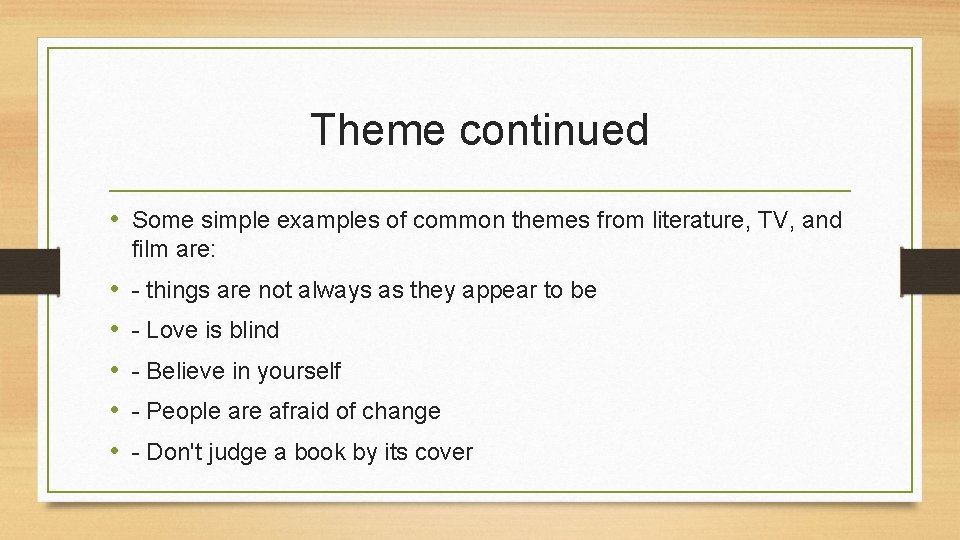 Theme continued

• Some simple examples of common themes from literature, TV, and film are:
• - things are not always as they appear to be
• - Love is blind
• - Believe in yourself
• - People are afraid of change
• - Don't judge a book by its cover